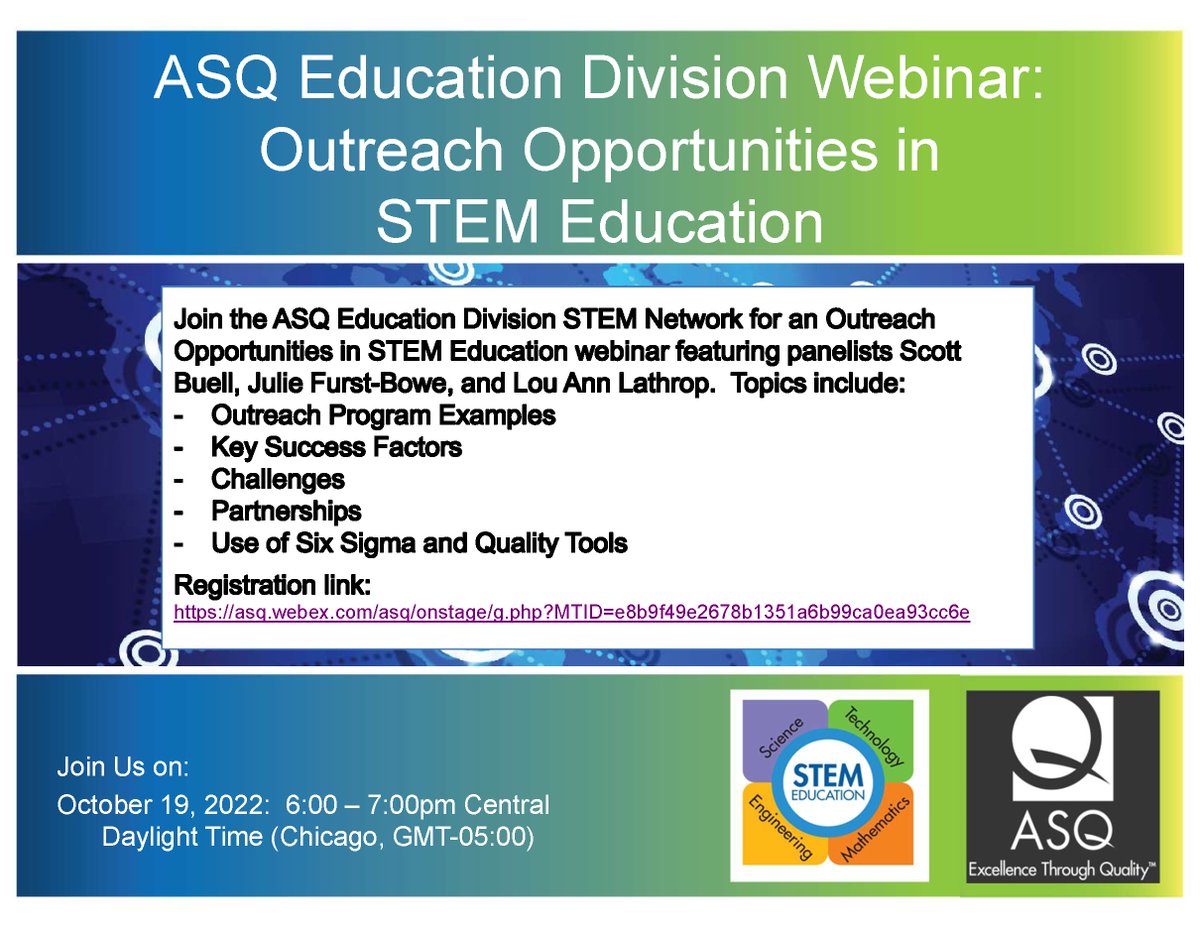 ASQ Education Division Webinar: Outreach Opportunities in STEM Education

Join the ASQ Education Division STEM Network for an Outreach Opportunities in STEM Education webinar featuring panelists Scott Buell, Julie Furst-Bowe, and Lou Ann Lathrop. Topics include:
- Outreach Program Examples
- Key Success Factors
- Challenges
- Partnerships
- Use of Six Sigma and Quality Tools

Registration link:
https://asq.webex.com/asq/onstage/g.php?MTID=e8b9f49e2678b1351a6b99ca0ea93cc6e

Join Us on:
October 19, 2022: 6:00 – 7:00pm Central Daylight Time (Chicago, GMT-05:00)

Science
Technology
STEM
EDUCATION
Engineering
Mathematics

ASQ
Excellence Through Quality™